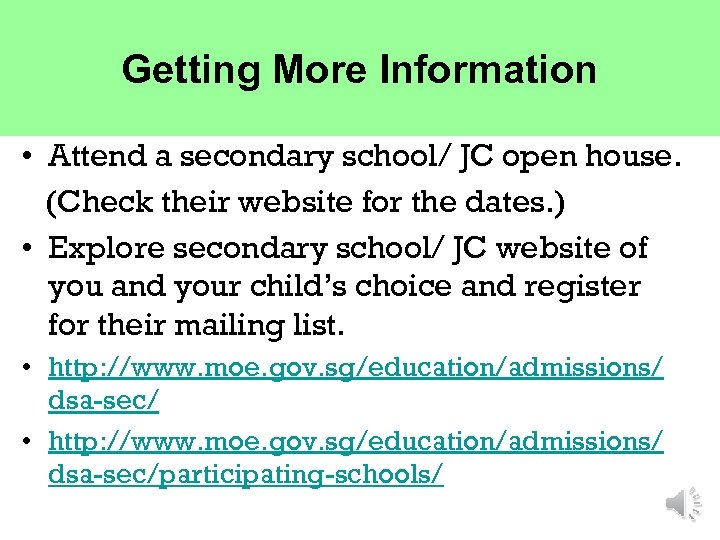 Getting More Information

• Attend a secondary school/ JC open house. (Check their website for the dates.)

• Explore secondary school/ JC website of you and your child's choice and register for their mailing list.

• http://www.moe.gov.sg/education/admissions/dsa-sec/

• http://www.moe.gov.sg/education/admissions/dsa-sec/participating-schools/